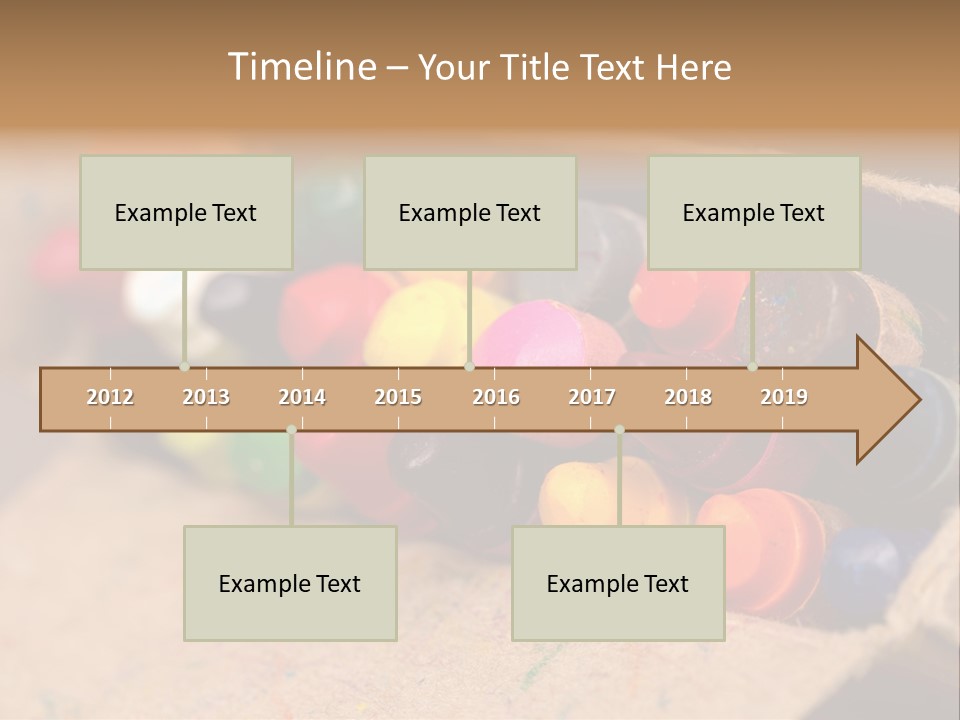 Timeline – Your Title Text Here

Example Text

Example Text

Example Text

2012 2013 2014 2015 2016 2017 2018 2019

Example Text

Example Text